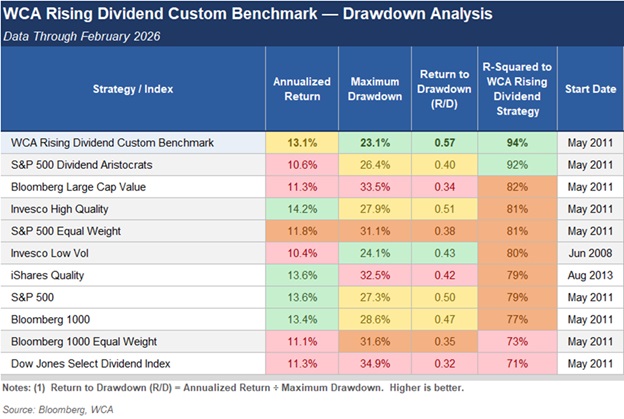 WCA Rising Dividend Custom Benchmark — Drawdown Analysis

Data Through February 2026

| Strategy / Index | Annualized Return | Maximum Drawdown | Return to Drawdown (R/D) | R-Squared to WCA Rising Dividend Strategy | Start Date |
|---|---|---|---|---|---|
| WCA Rising Dividend Custom Benchmark | 13.1% | 23.1% | 0.57 | 94% | May 2011 |
| S&P 500 Dividend Aristocrats | 10.6% | 26.4% | 0.40 | 92% | May 2011 |
| Bloomberg Large Cap Value | 11.3% | 33.5% | 0.34 | 82% | May 2011 |
| Invesco High Quality | 14.2% | 27.9% | 0.51 | 81% | May 2011 |
| S&P 500 Equal Weight | 11.8% | 31.1% | 0.38 | 81% | May 2011 |
| Invesco Low Vol | 10.4% | 24.1% | 0.43 | 80% | Jun 2008 |
| iShares Quality | 13.6% | 32.5% | 0.42 | 79% | Aug 2013 |
| S&P 500 | 13.6% | 27.3% | 0.50 | 79% | May 2011 |
| Bloomberg 1000 | 13.4% | 28.6% | 0.47 | 77% | May 2011 |
| Bloomberg 1000 Equal Weight | 11.1% | 31.6% | 0.35 | 73% | May 2011 |
| Dow Jones Select Dividend Index | 11.3% | 34.9% | 0.32 | 71% | May 2011 |

Notes: (1) Return to Drawdown (R/D) = Annualized Return ÷ Maximum Drawdown. Higher is better.

Source: Bloomberg, WCA